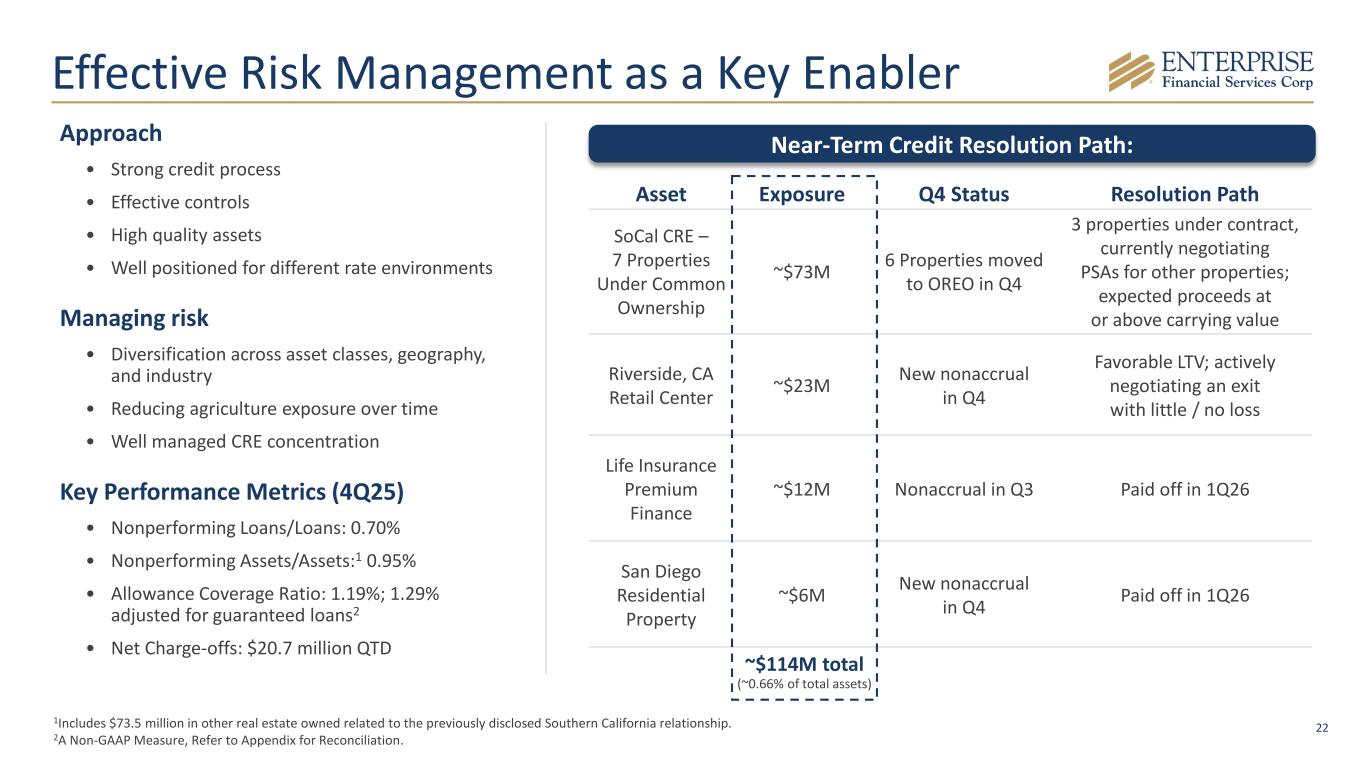 Effective Risk Management as a Key Enabler

ENTERPRISE
Financial Services Corp

Approach

• Strong credit process
• Effective controls
• High quality assets
• Well positioned for different rate environments

Managing risk

• Diversification across asset classes, geography, and industry
• Reducing agriculture exposure over time
• Well managed CRE concentration

Key Performance Metrics (4Q25)

• Nonperforming Loans/Loans: 0.70%
• Nonperforming Assets/Assets:$^1$ 0.95%
• Allowance Coverage Ratio: 1.19%; 1.29% adjusted for guaranteed loans$^2$
• Net Charge-offs: $20.7 million QTD

Near-Term Credit Resolution Path:

| Asset | Exposure | Q4 Status | Resolution Path |
|---|---|---|---|
| SoCal CRE – 7 Properties Under Common Ownership | ~$73M | 6 Properties moved to OREO in Q4 | 3 properties under contract, currently negotiating PSAs for other properties; expected proceeds at or above carrying value |
| Riverside, CA Retail Center | ~$23M | New nonaccrual in Q4 | Favorable LTV; actively negotiating an exit with little / no loss |
| Life Insurance Premium Finance | ~$12M | Nonaccrual in Q3 | Paid off in 1Q26 |
| San Diego Residential Property | ~$6M | New nonaccrual in Q4 | Paid off in 1Q26 |
| | ~$114M total (~0.66% of total assets) | | |

$^1$Includes $73.5 million in other real estate owned related to the previously disclosed Southern California relationship.
$^2$A Non-GAAP Measure, Refer to Appendix for Reconciliation.

22